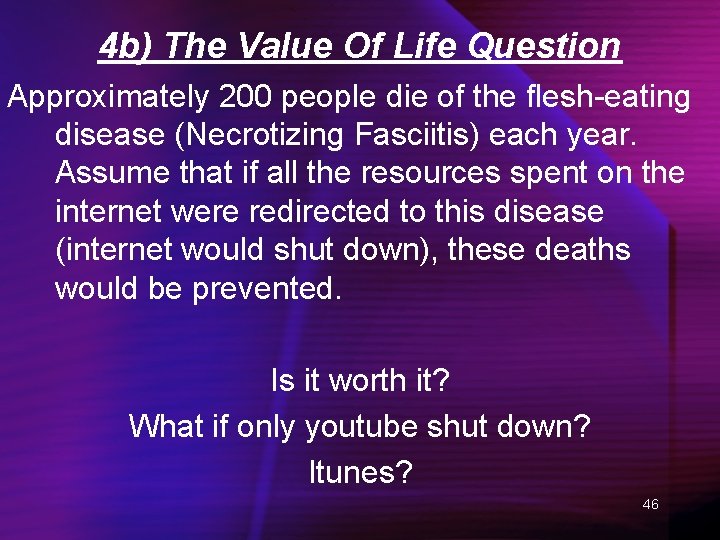 4b) The Value Of Life Question

Approximately 200 people die of the flesh-eating disease (Necrotizing Fasciitis) each year. Assume that if all the resources spent on the internet were redirected to this disease (internet would shut down), these deaths would be prevented.

Is it worth it?

What if only youtube shut down?

Itunes?

46